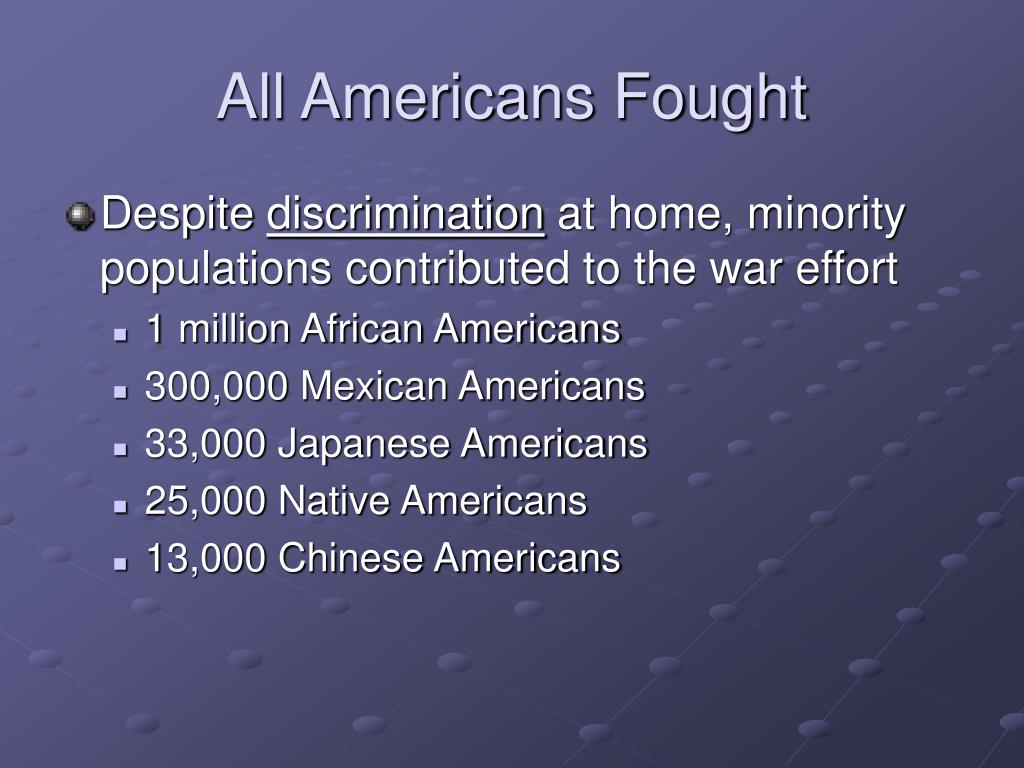 All Americans Fought

Despite discrimination at home, minority populations contributed to the war effort

1 million African Americans

300,000 Mexican Americans

33,000 Japanese Americans

25,000 Native Americans

13,000 Chinese Americans